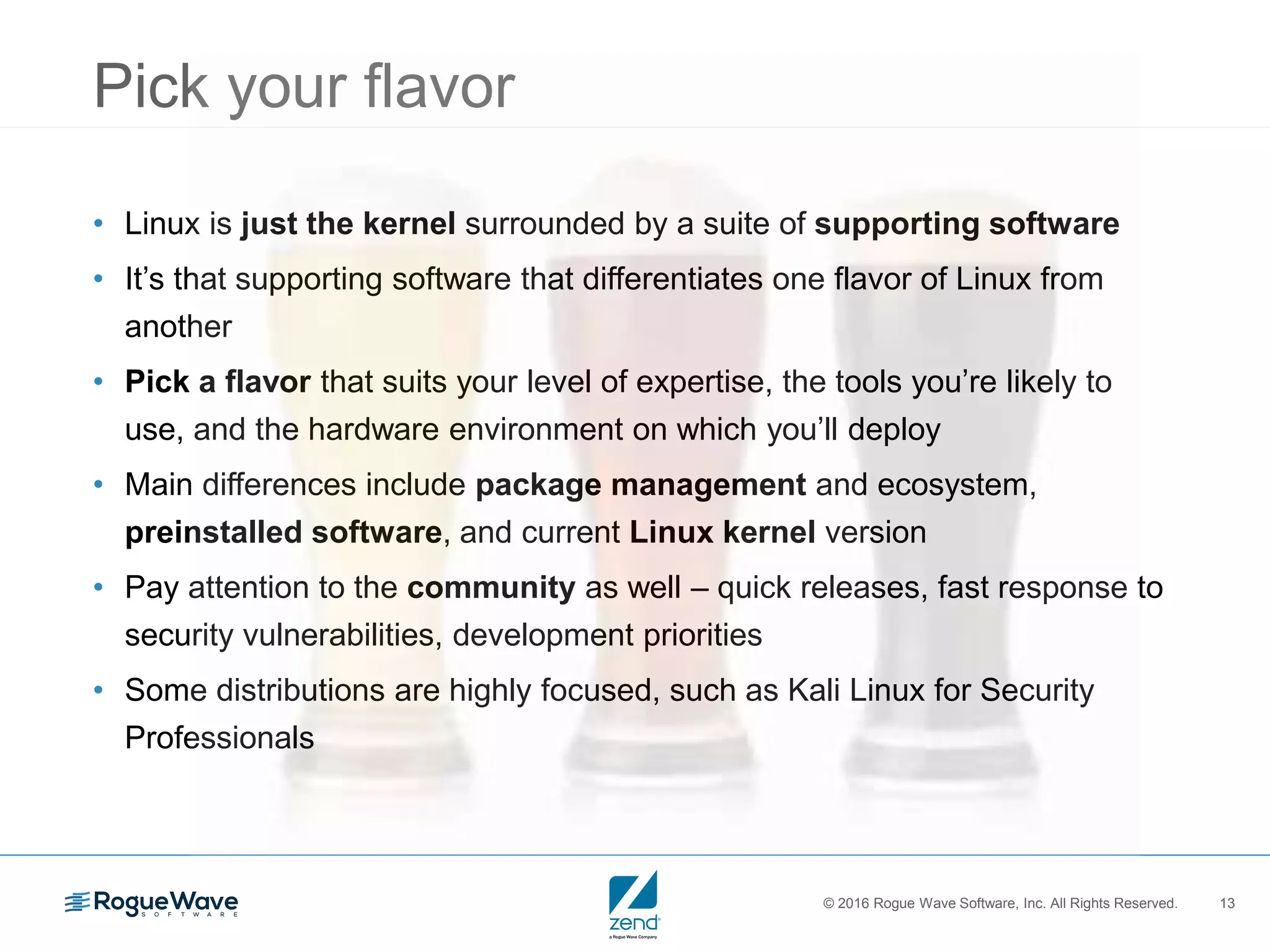 Pick your flavor

• Linux is just the kernel surrounded by a suite of supporting software
• It's that supporting software that differentiates one flavor of Linux from another
• Pick a flavor that suits your level of expertise, the tools you're likely to use, and the hardware environment on which you'll deploy
• Main differences include package management and ecosystem, preinstalled software, and current Linux kernel version
• Pay attention to the community as well – quick releases, fast response to security vulnerabilities, development priorities
• Some distributions are highly focused, such as Kali Linux for Security Professionals

RogueWave SOFTWARE

zend a Rogue Wave Company

© 2016 Rogue Wave Software, Inc. All Rights Reserved. 13